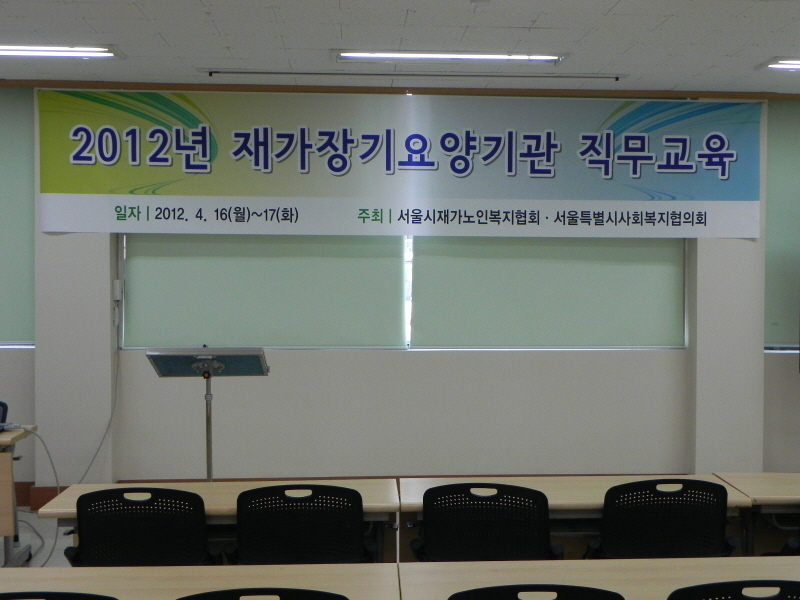 2012년 재가장기요양기관 직무교육

일자 | 2012. 4. 16(월)~17(화)

주최 | 서울시재가노인복지협회 · 서울특별시사회복지협의회